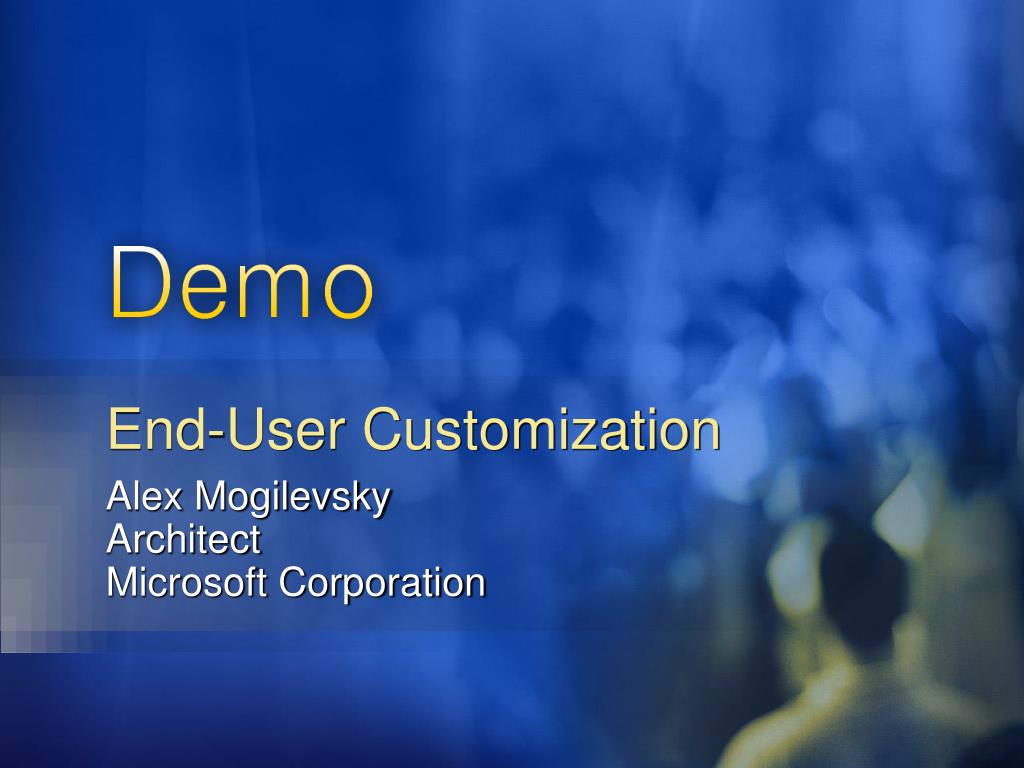 Demo

End-User Customization

Alex Mogilevsky
Architect
Microsoft Corporation